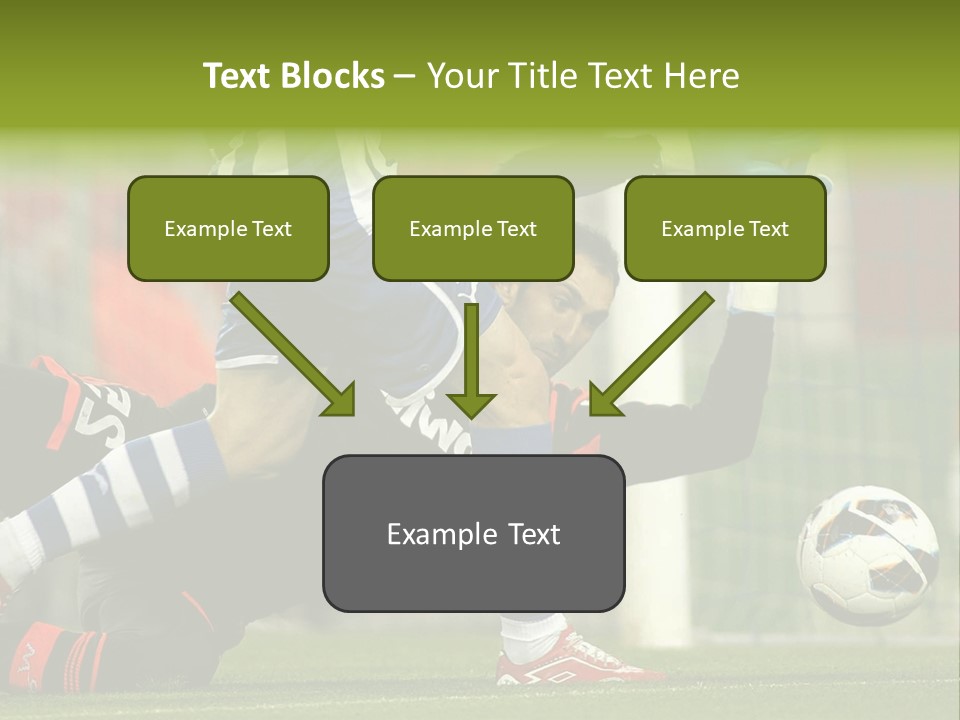 Text Blocks – Your Title Text Here

Example Text

Example Text

Example Text

Example Text